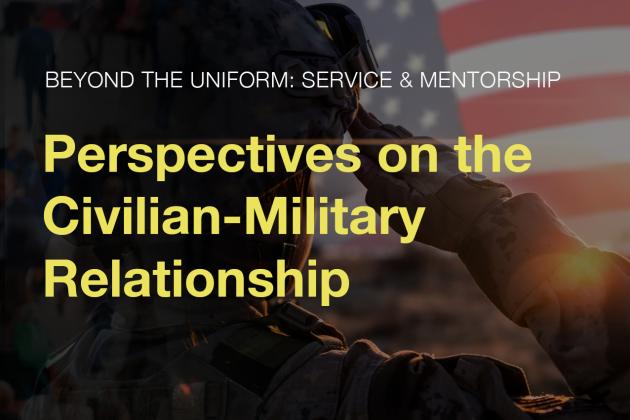 BEYOND THE UNIFORM: SERVICE & MENTORSHIP

Perspectives on the Civilian-Military Relationship